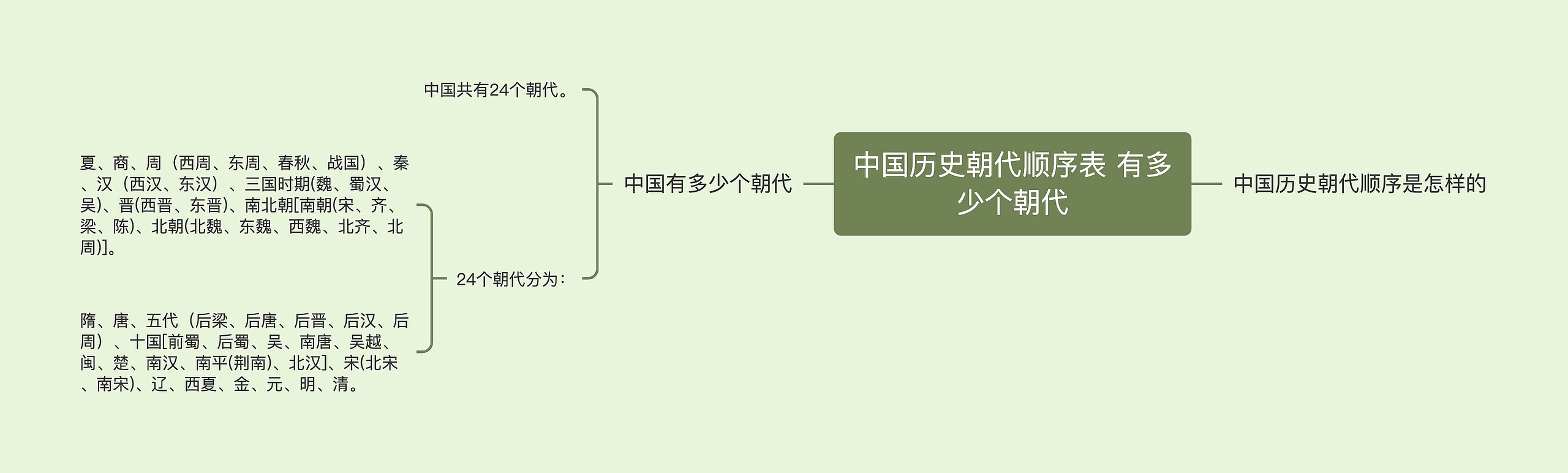 中国历史朝代顺序表 有多少个朝代

中国有多少个朝代

中国共有24个朝代。

24个朝代分为：

夏、商、周（西周、东周、春秋、战国）、秦、汉（西汉、东汉）、三国时期(魏、蜀汉、吴)、晋(西晋、东晋)、南北朝[南朝(宋、齐、梁、陈)、北朝(北魏、东魏、西魏、北齐、北周)]。

隋、唐、五代（后梁、后唐、后晋、后汉、后周）、十国[前蜀、后蜀、吴、南唐、吴越、闽、楚、南汉、南平(荆南)、北汉]、宋(北宋、南宋)、辽、西夏、金、元、明、清。

中国历史朝代顺序是怎样的